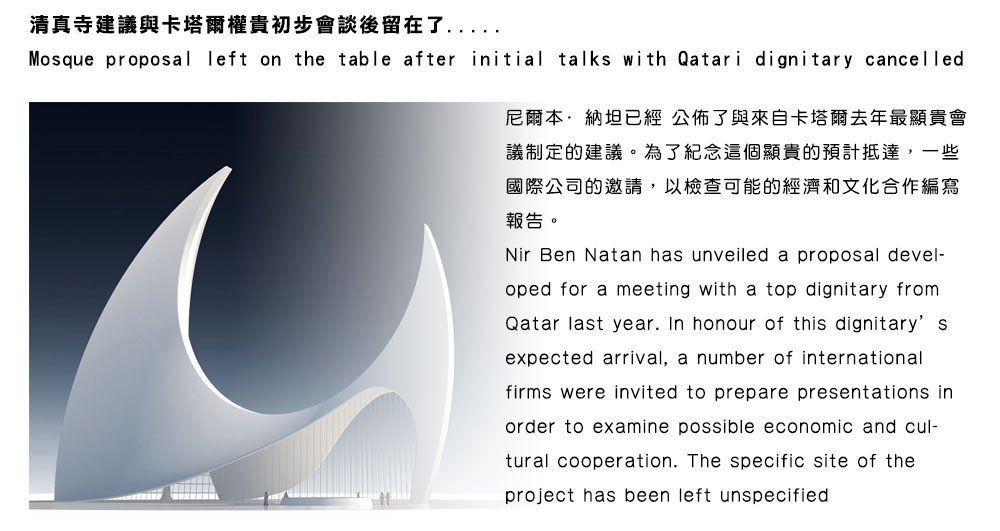 清真寺建議與卡塔爾權貴初步會談後留在了.....
Mosque proposal left on the table after initial talks with Qatari dignitary cancelled

尼爾本· 納坦已經 公佈了與來自卡塔爾去年最顯貴會議制定的建議。為了紀念這個顯貴的預計抵達，一些國際公司的邀請，以檢查可能的經濟和文化合作編寫報告。
Nir Ben Natan has unveiled a proposal developed for a meeting with a top dignitary from Qatar last year. In honour of this dignitary's expected arrival, a number of international firms were invited to prepare presentations in order to examine possible economic and cultural cooperation. The specific site of the project has been left unspecified